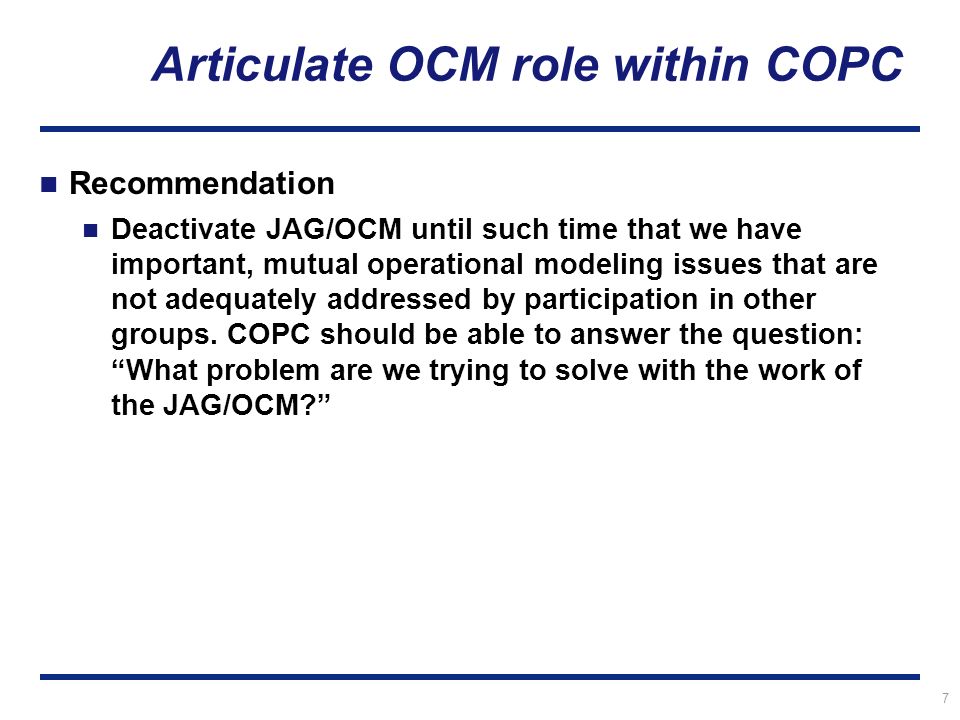 Articulate OCM role within COPC

Recommendation

Deactivate JAG/OCM until such time that we have important, mutual operational modeling issues that are not adequately addressed by participation in other groups. COPC should be able to answer the question: “What problem are we trying to solve with the work of the JAG/OCM?”

7